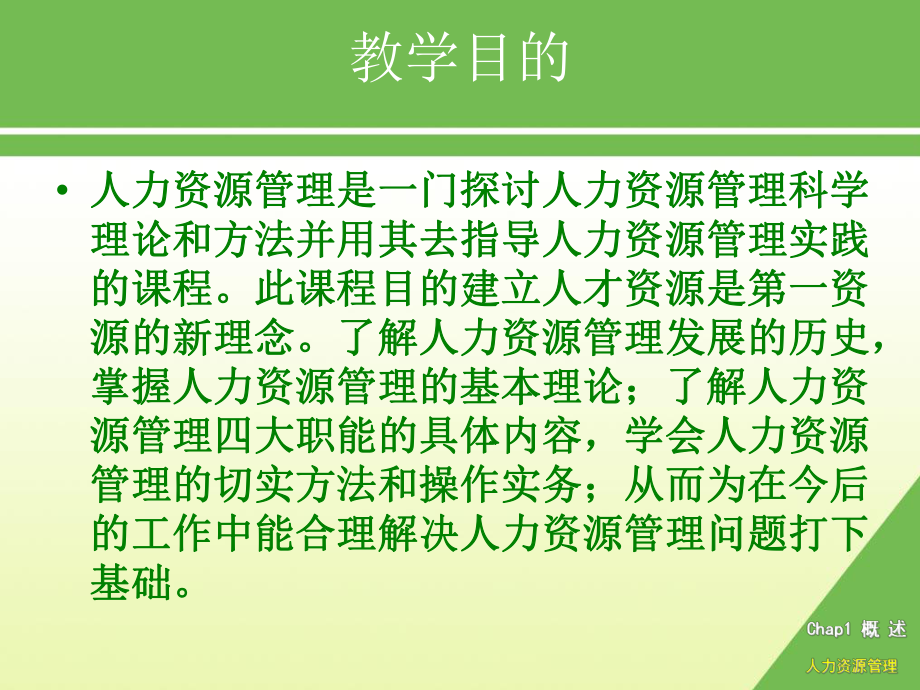 教学目的

• 人力资源管理是一门探讨人力资源管理科学理论和方法并用其去指导人力资源管理实践的课程。此课程目的建立人才资源是第一资源的新理念。了解人力资源管理发展的历史，掌握人力资源管理的基本理论；了解人力资源管理四大职能的具体内容，学会人力资源管理的切实方法和操作实务；从而为在今后的工作中能合理解决人力资源管理问题打下基础。

Chap1 概 述

人力资源管理